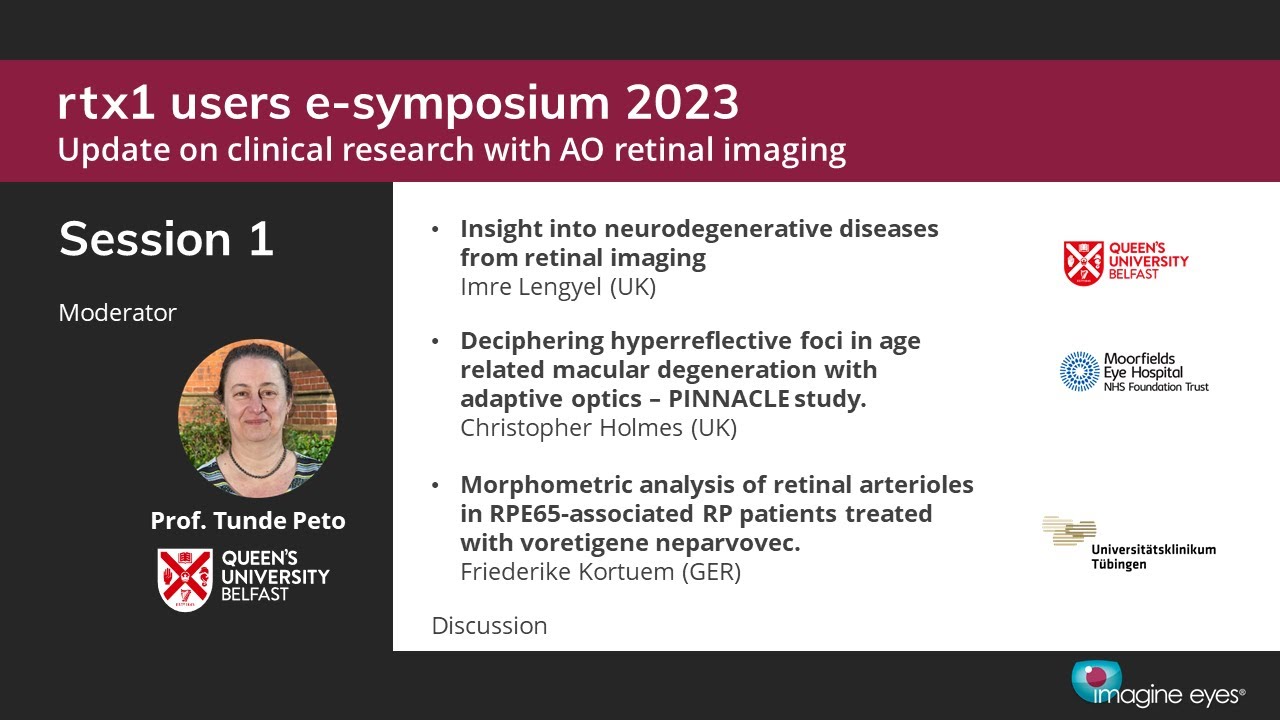 rtx1 users e-symposium 2023
Update on clinical research with AO retinal imaging

Session 1

Moderator

Prof. Tunde Peto

QUEEN'S UNIVERSITY BELFAST

• Insight into neurodegenerative diseases from retinal imaging
Imre Lengyel (UK)

QUEEN'S UNIVERSITY BELFAST

• Deciphering hyperreflective foci in age related macular degeneration with adaptive optics – PINNACLE study.
Christopher Holmes (UK)

Moorfields Eye Hospital NHS Foundation Trust

• Morphometric analysis of retinal arterioles in RPE65-associated RP patients treated with voretigene neparvovec.
Friederike Kortuem (GER)

Universitätsklinikum Tübingen

Discussion

imagine eyes®